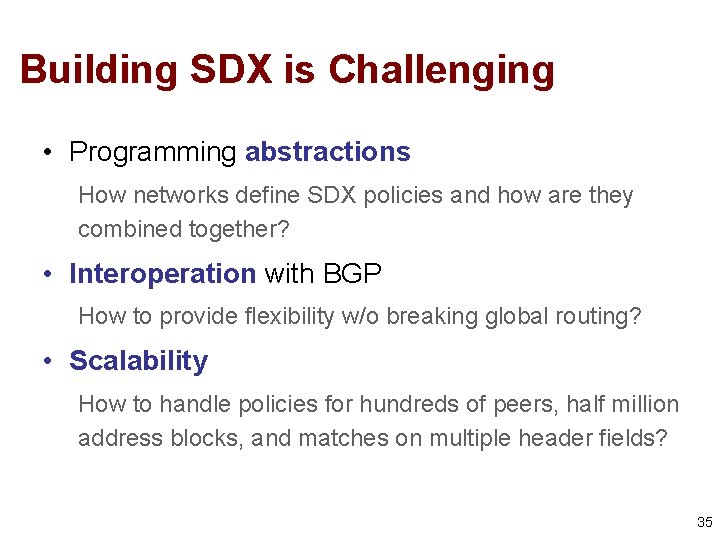 Building SDX is Challenging

• Programming abstractions

How networks define SDX policies and how are they combined together?

• Interoperation with BGP

How to provide flexibility w/o breaking global routing?

• Scalability

How to handle policies for hundreds of peers, half million address blocks, and matches on multiple header fields?

35